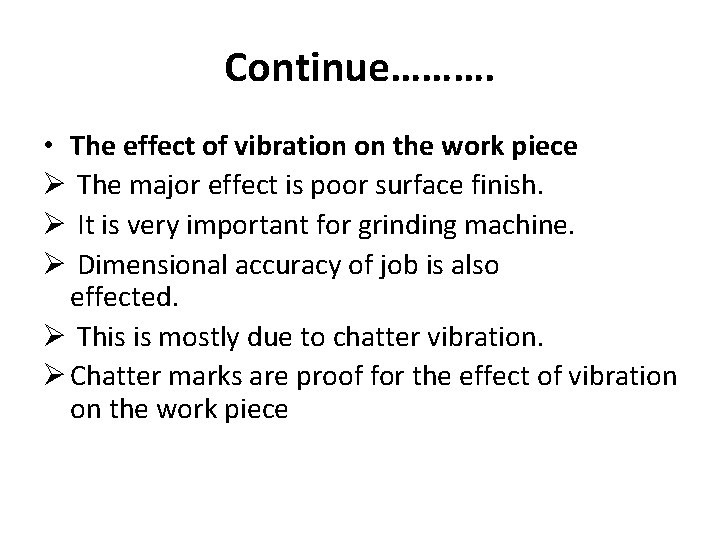 Continue……….

• The effect of vibration on the work piece
➢ The major effect is poor surface finish.
➢ It is very important for grinding machine.
➢ Dimensional accuracy of job is also effected.
➢ This is mostly due to chatter vibration.
➢ Chatter marks are proof for the effect of vibration on the work piece